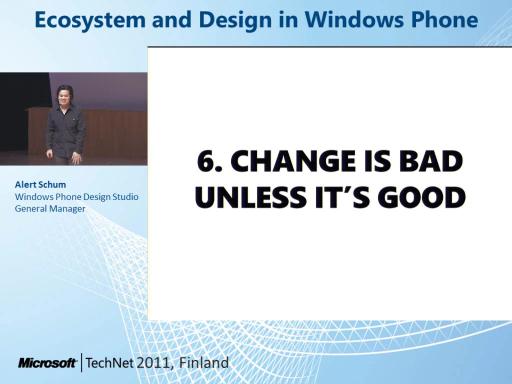 Ecosystem and Design in Windows Phone

Alert Schum
Windows Phone Design Studio
General Manager

6. CHANGE IS BAD UNLESS IT'S GOOD

Microsoft | TechNet 2011, Finland